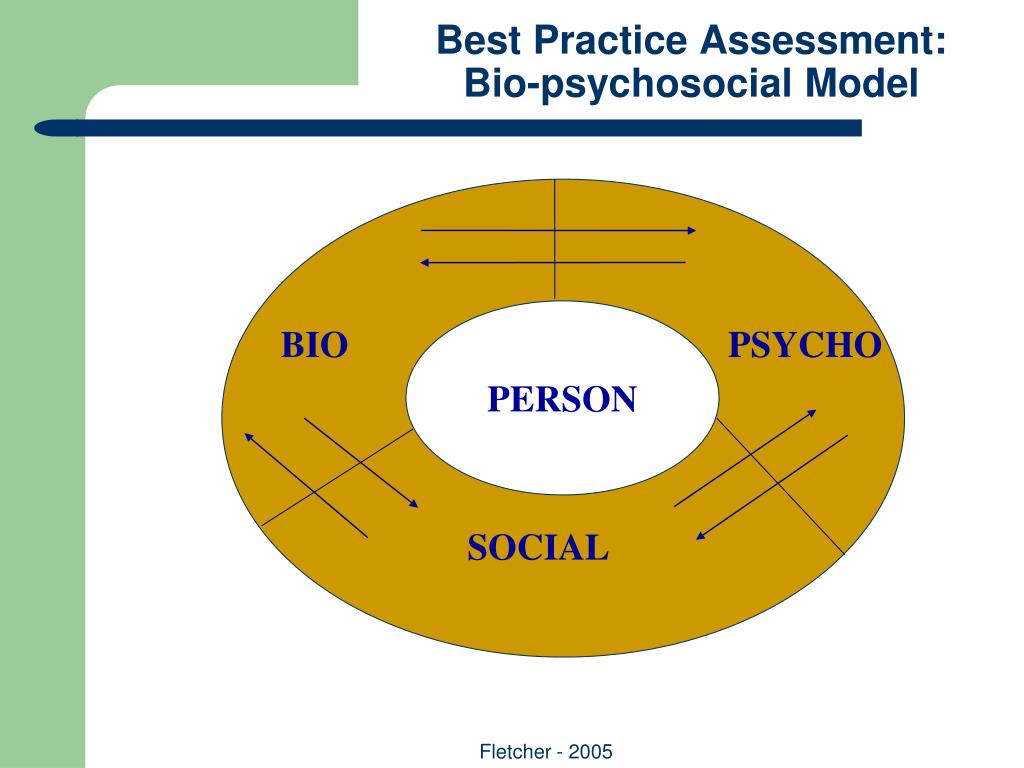 Best Practice Assessment: Bio-psychosocial Model

BIO

PSYCHO

PERSON

SOCIAL

Fletcher - 2005